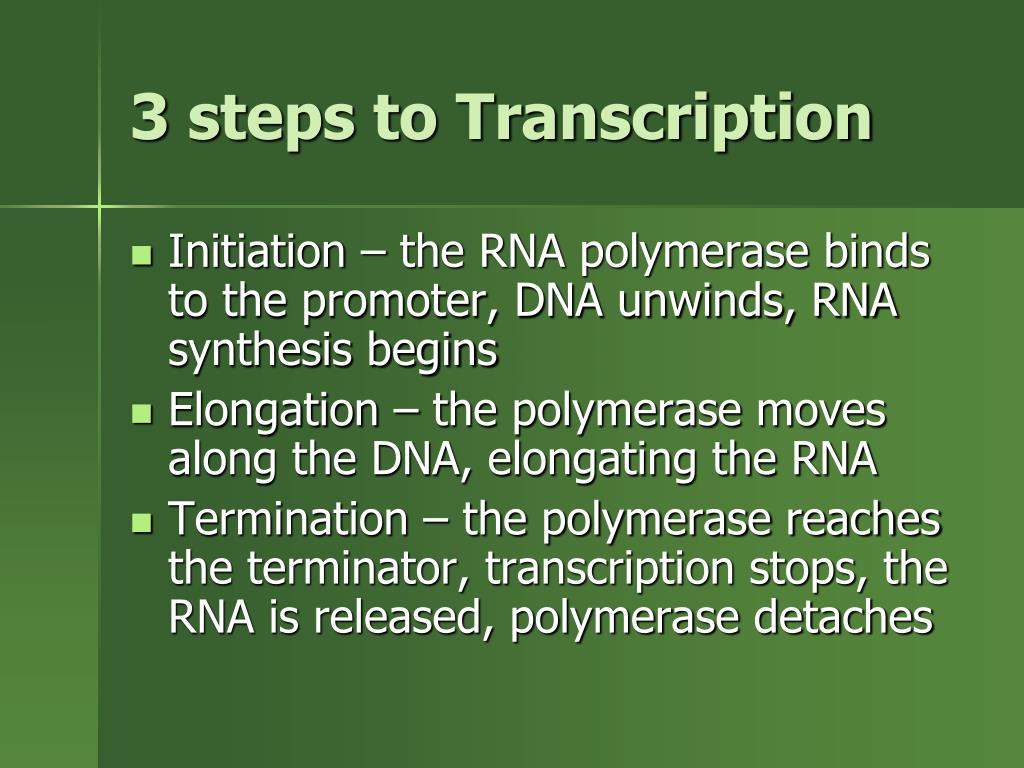 3 steps to Transcription

- Initiation – the RNA polymerase binds to the promoter, DNA unwinds, RNA synthesis begins
- Elongation – the polymerase moves along the DNA, elongating the RNA
- Termination – the polymerase reaches the terminator, transcription stops, the RNA is released, polymerase detaches